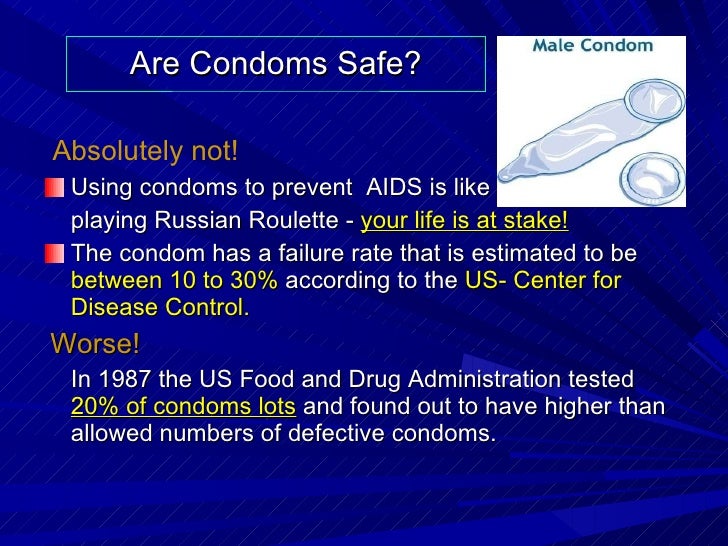 Are Condoms Safe?

Male Condom

Absolutely not!

Using condoms to prevent AIDS is like playing Russian Roulette - your life is at stake!

The condom has a failure rate that is estimated to be between 10 to 30% according to the US- Center for Disease Control.

Worse!

In 1987 the US Food and Drug Administration tested 20% of condoms lots and found out to have higher than allowed numbers of defective condoms.